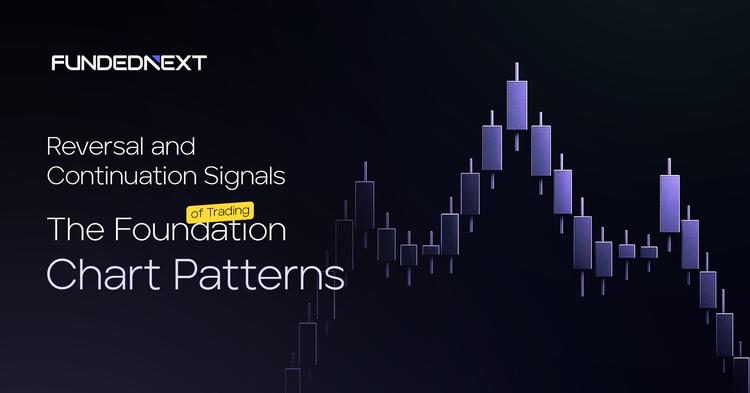 FUNDEDNEXT

Reversal and Continuation Signals

The Foundation of Trading

Chart Patterns